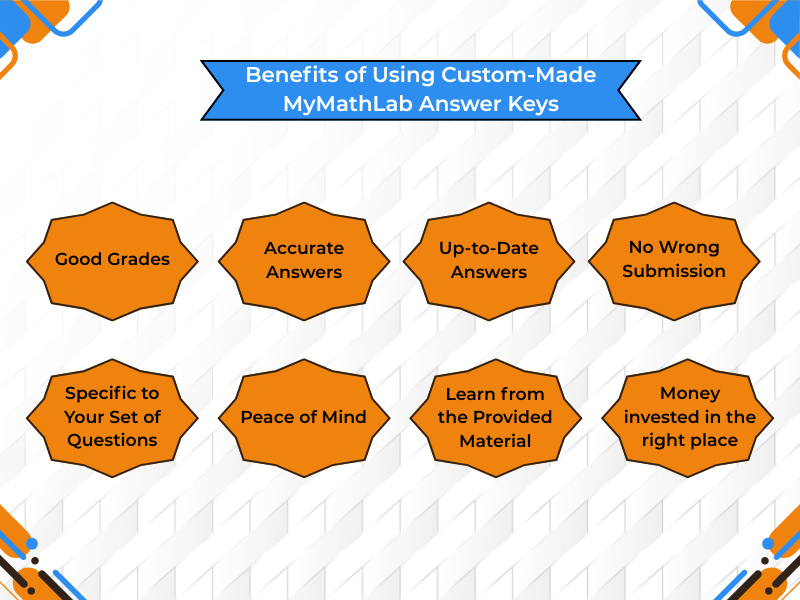 Benefits of Using Custom-Made MyMathLab Answer Keys

Good Grades

Accurate Answers

Up-to-Date Answers

No Wrong Submission

Specific to Your Set of Questions

Peace of Mind

Learn from the Provided Material

Money invested in the right place